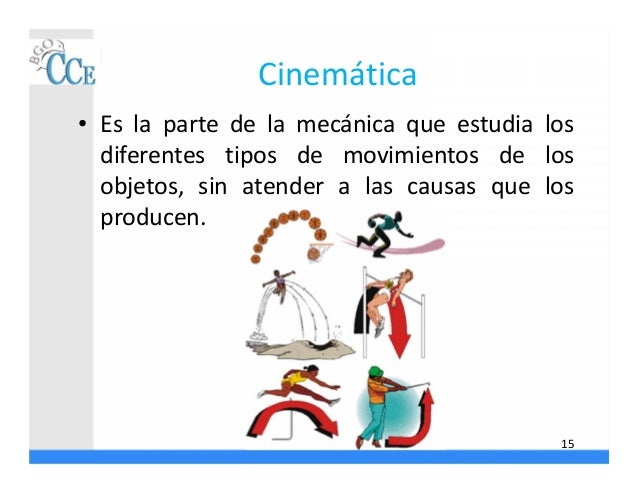 BGO
CCE

Cinemática

• Es la parte de la mecánica que estudia los diferentes tipos de movimientos de los objetos, sin atender a las causas que los producen.

15